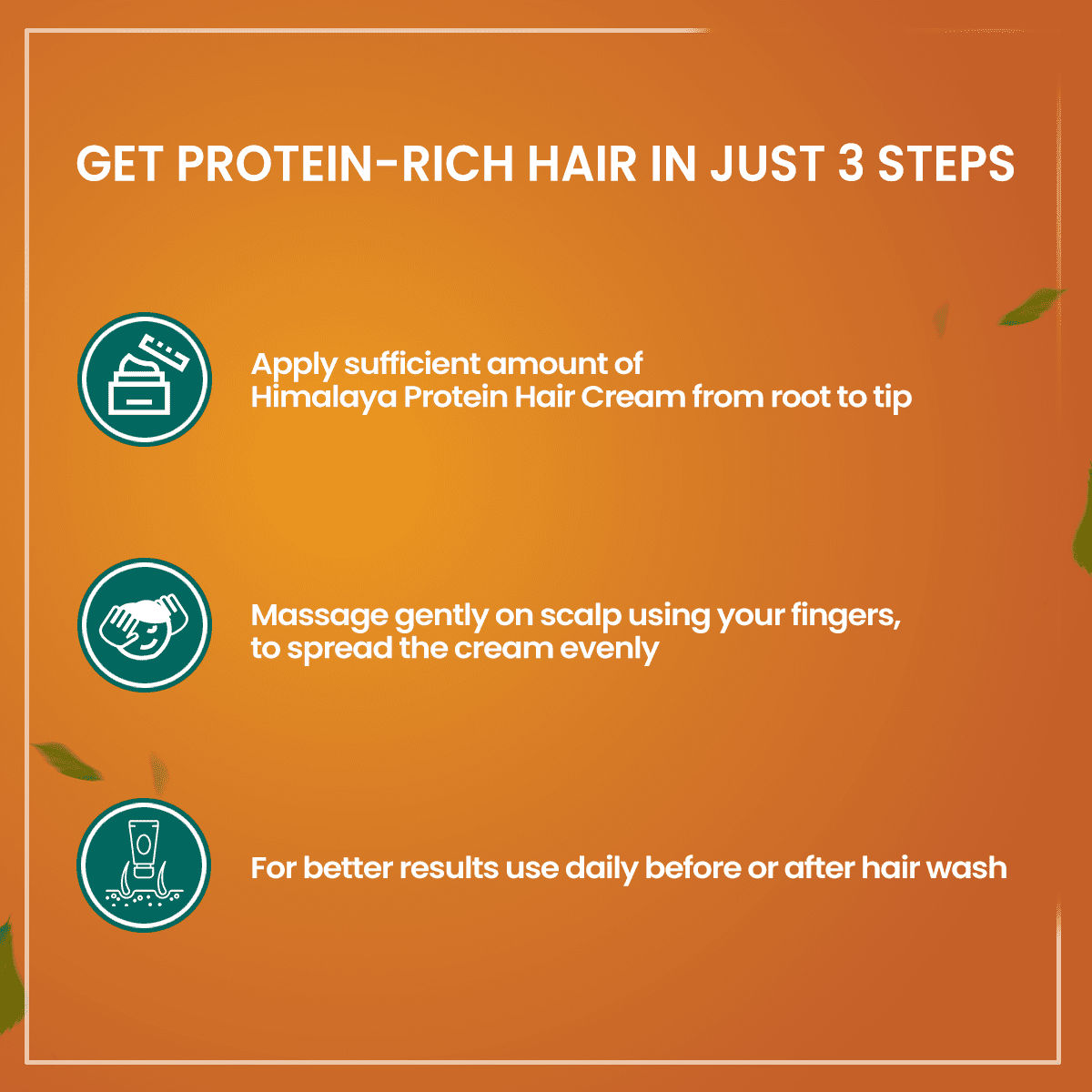 GET PROTEIN-RICH HAIR IN JUST 3 STEPS

Apply sufficient amount of Himalaya Protein Hair Cream from root to tip

Massage gently on scalp using your fingers, to spread the cream evenly

For better results use daily before or after hair wash